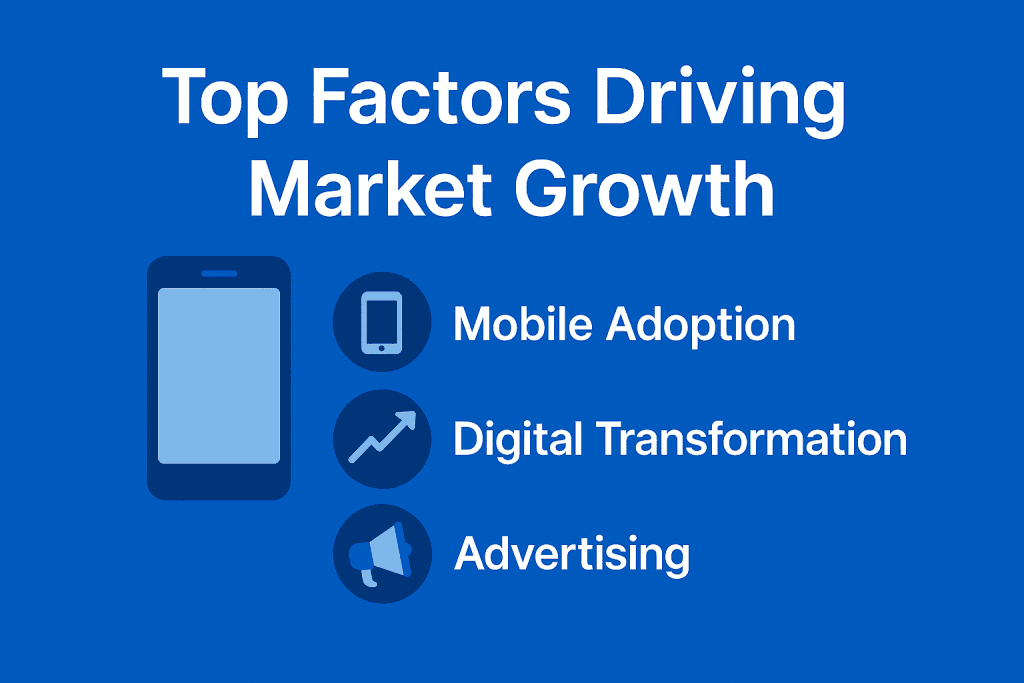 Top Factors Driving Market Growth

Mobile Adoption

Digital Transformation

Advertising